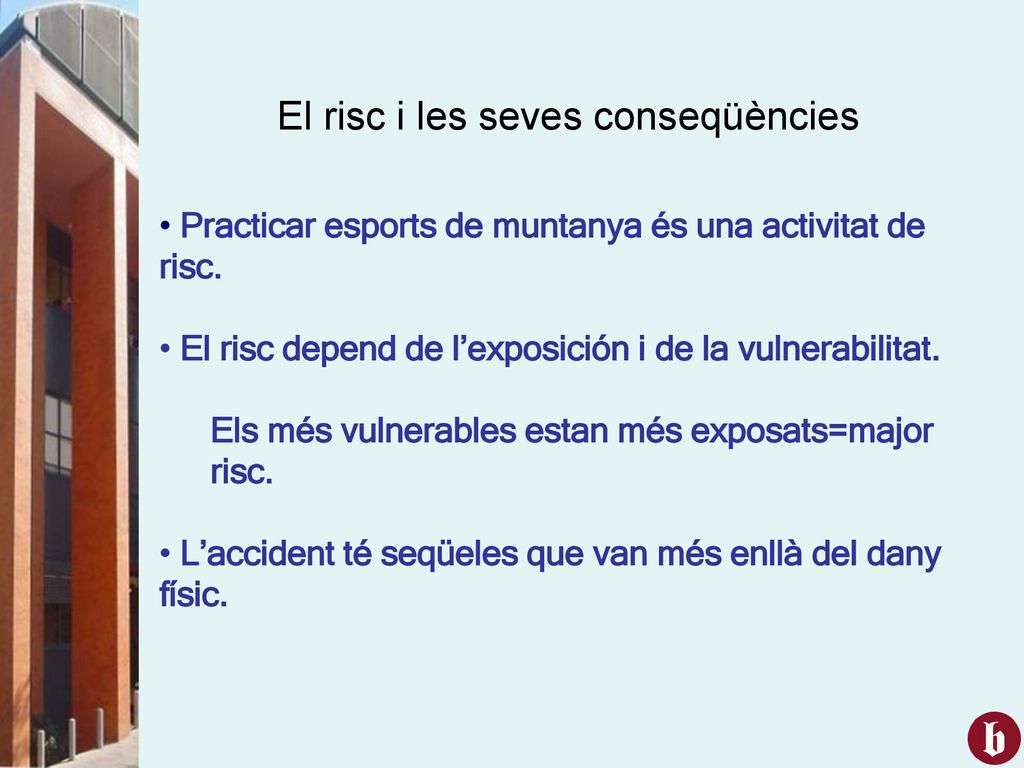 El risc i les seves conseqüències

• Practicar esports de muntanya és una activitat de risc.

• El risc depend de l'exposición i de la vulnerabilitat.

Els més vulnerables estan més exposats=major risc.

• L'accident té seqüeles que van més enllà del dany físic.

b